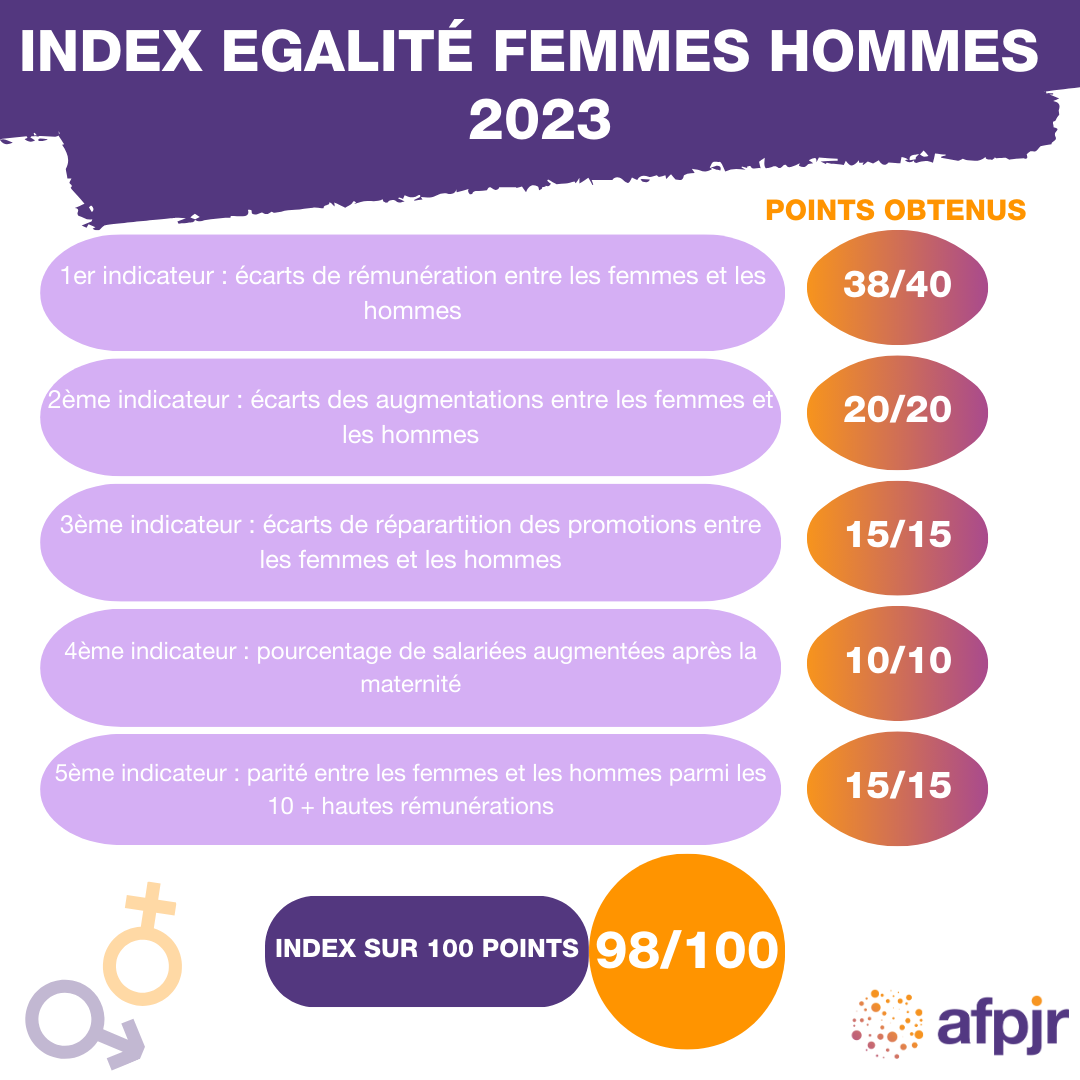 INDEX EGALITÉ FEMMES HOMMES 2023

POINTS OBTENUS

1er indicateur : écarts de rémunération entre les femmes et les hommes

38/40

2ème indicateur : écarts des augmentations entre les femmes et les hommes

20/20

3ème indicateur : écarts de réparartition des promotions entre les femmes et les hommes

15/15

4ème indicateur : pourcentage de salariées augmentées après la maternité

10/10

5ème indicateur : parité entre les femmes et les hommes parmi les 10 + hautes rémunérations

15/15

INDEX SUR 100 POINTS

98/100

afpjr